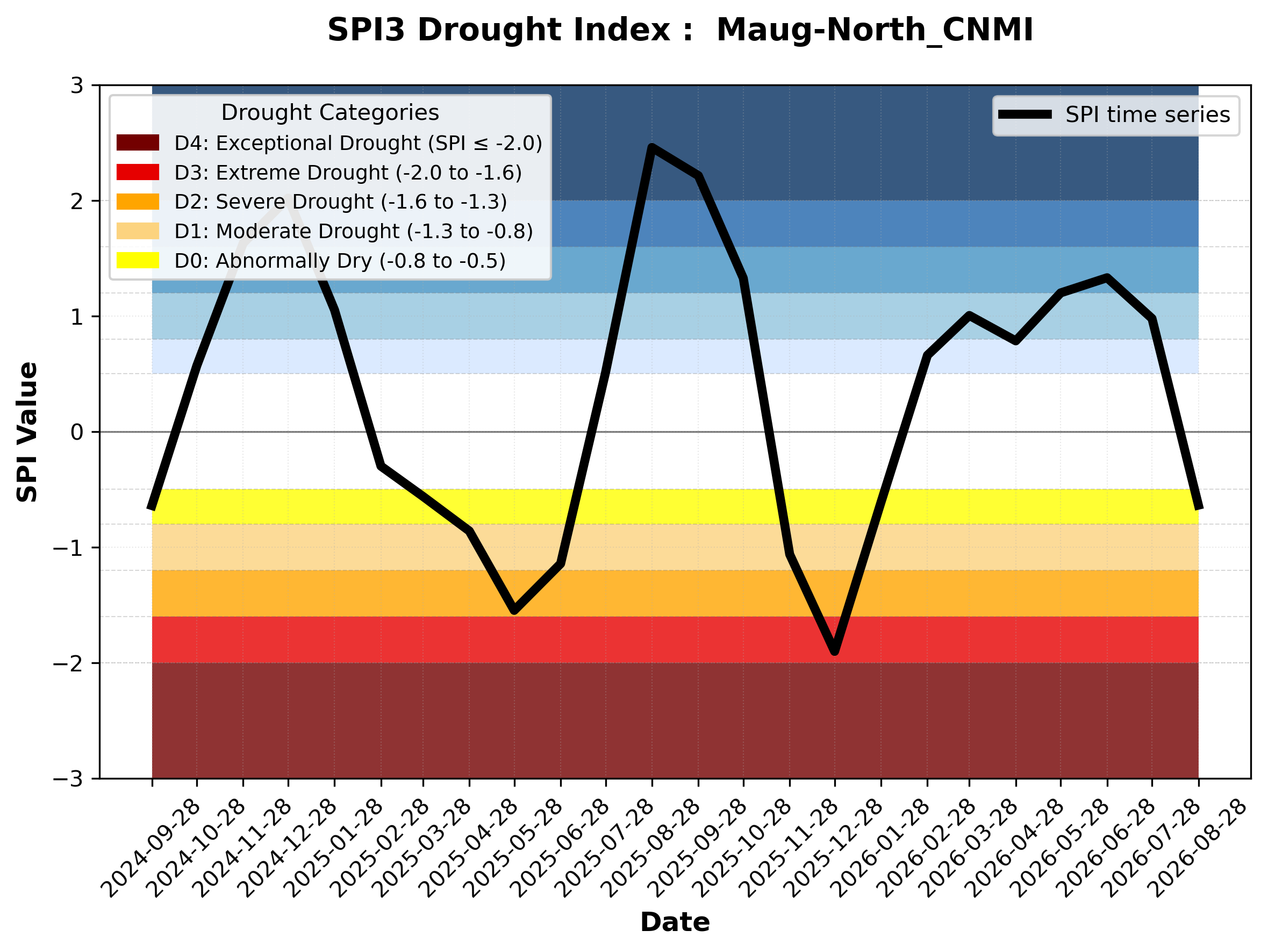 SPI3 Drought Index :  Maug-North_CNMI

Drought Categories
D4: Exceptional Drought (SPI ≤ -2.0)
D3: Extreme Drought (-2.0 to -1.6)
D2: Severe Drought (-1.6 to -1.3)
D1: Moderate Drought (-1.3 to -0.8)
D0: Abnormally Dry (-0.8 to -0.5)

SPI time series

SPI Value

3
2
1
0
−1
−2
−3

2024-09-28
2024-10-28
2024-11-28
2024-12-28
2025-01-28
2025-02-28
2025-03-28
2025-04-28
2025-05-28
2025-06-28
2025-07-28
2025-08-28
2025-09-28
2025-10-28
2025-11-28
2025-12-28
2026-01-28
2026-02-28
2026-03-28
2026-04-28
2026-05-28
2026-06-28
2026-07-28
2026-08-28

Date